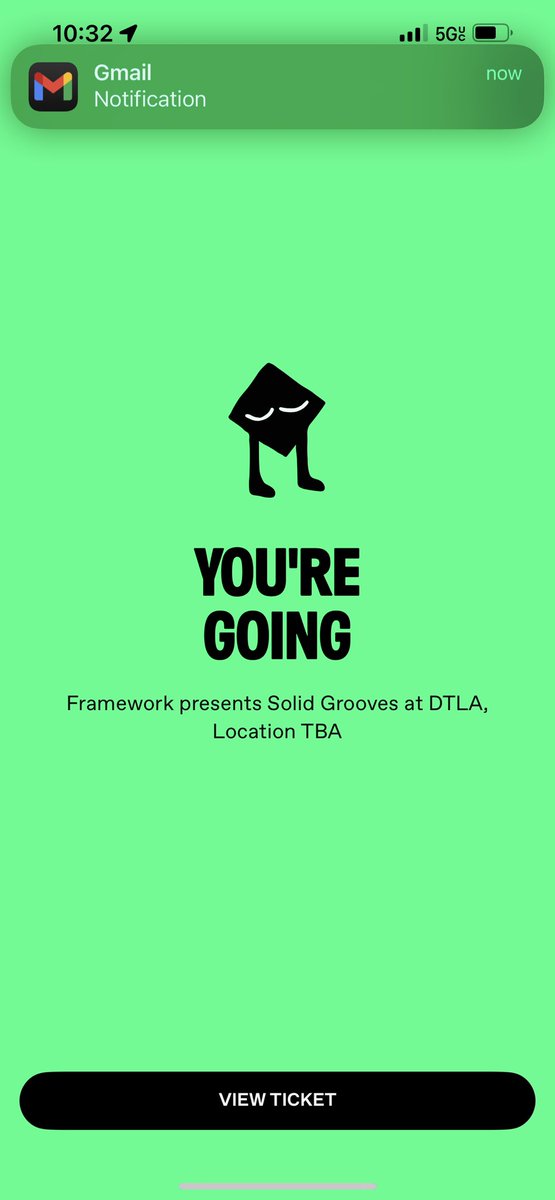 10:32

5G UC

Gmail
Notification

now

YOU'RE GOING

Framework presents Solid Grooves at DTLA, Location TBA

VIEW TICKET